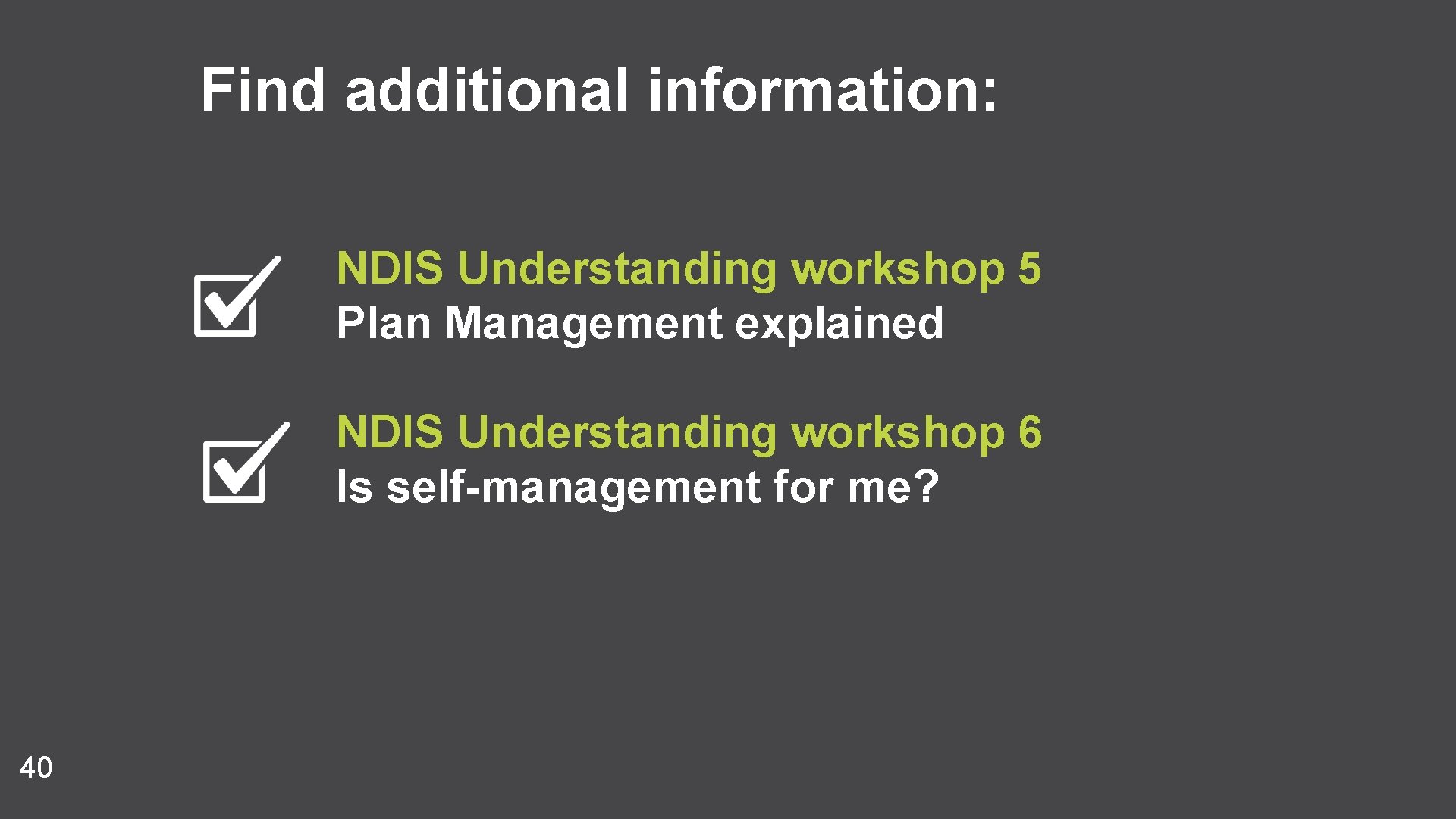 Find additional information:

NDIS Understanding workshop 5
Plan Management explained

NDIS Understanding workshop 6
Is self-management for me?

40